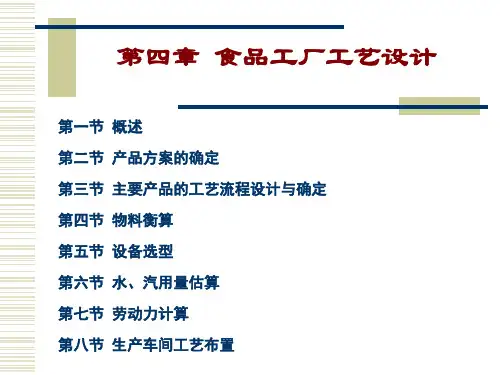 第四章 食品工厂工艺设计

第一节 概述

第二节 产品方案的确定

第三节 主要产品的工艺流程设计与确定

第四节 物料衡算

第五节 设备选型

第六节 水、汽用量估算

第七节 劳动力计算

第八节 生产车间工艺布置